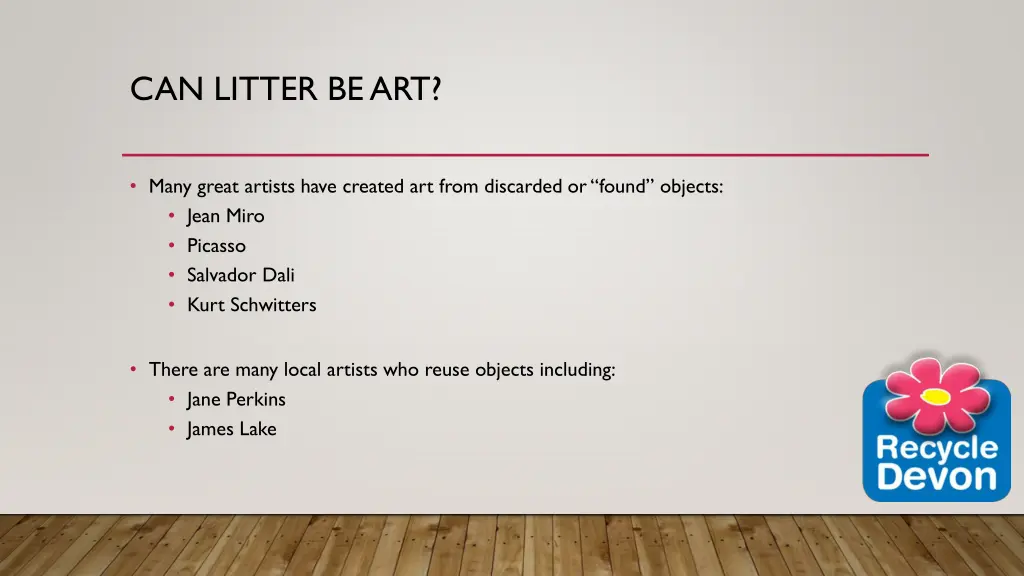 CAN LITTER BE ART?

• Many great artists have created art from discarded or "found" objects:
  • Jean Miro
  • Picasso
  • Salvador Dali
  • Kurt Schwitters

• There are many local artists who reuse objects including:
  • Jane Perkins
  • James Lake

Recycle Devon